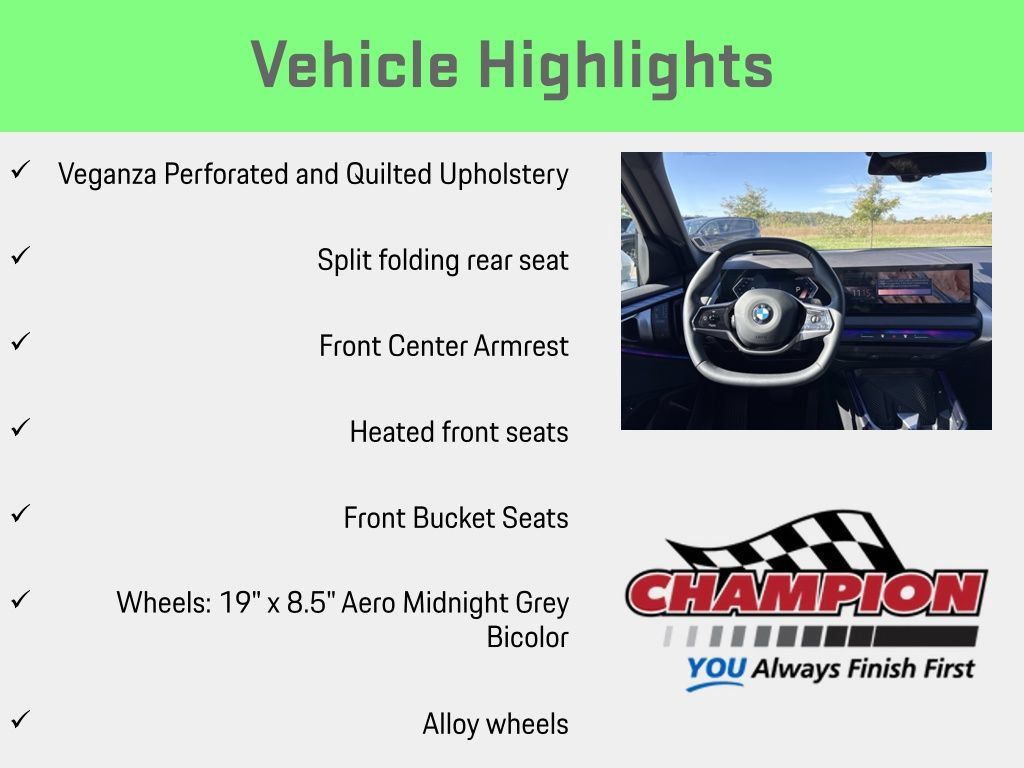 Vehicle Highlights

✓ Veganza Perforated and Quilted Upholstery

✓ Split folding rear seat

✓ Front Center Armrest

✓ Heated front seats

✓ Front Bucket Seats

✓ Wheels: 19" x 8.5" Aero Midnight Grey Bicolor

✓ Alloy wheels

CHAMPION
YOU Always Finish First